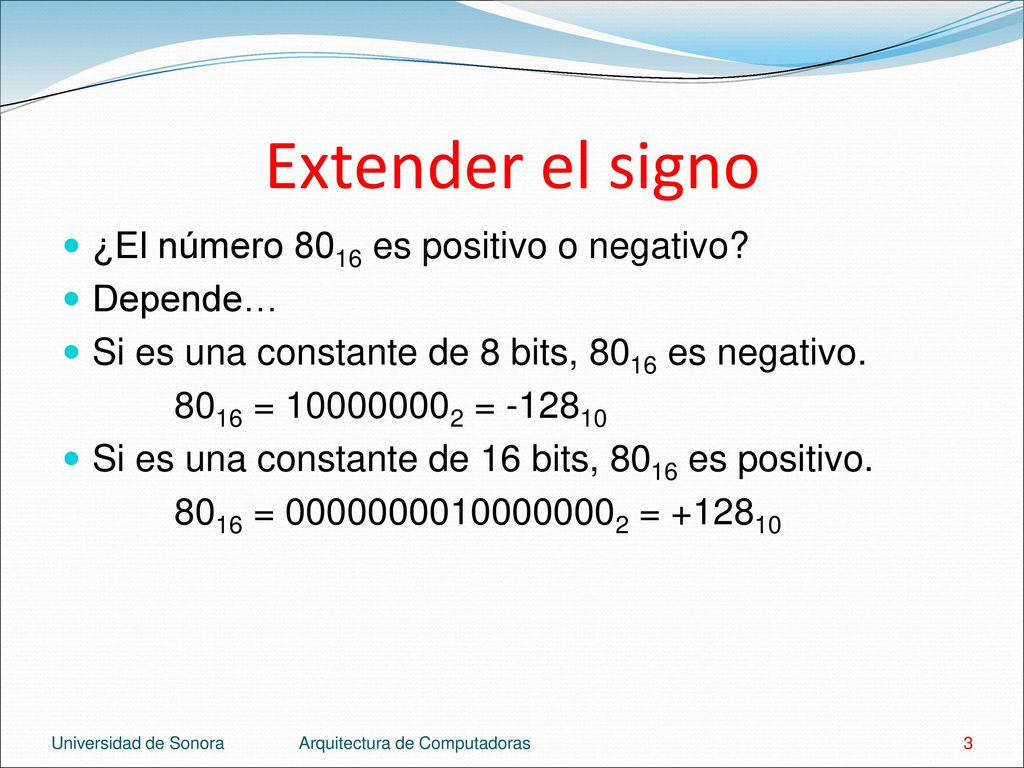 Extender el signo

¿El número $80_{16}$ es positivo o negativo?

Depende…

Si es una constante de 8 bits, $80_{16}$ es negativo.

$80_{16} = 10000000_2 = -128_{10}$

Si es una constante de 16 bits, $80_{16}$ es positivo.

$80_{16} = 0000000010000000_2 = +128_{10}$

Universidad de Sonora Arquitectura de Computadoras 3